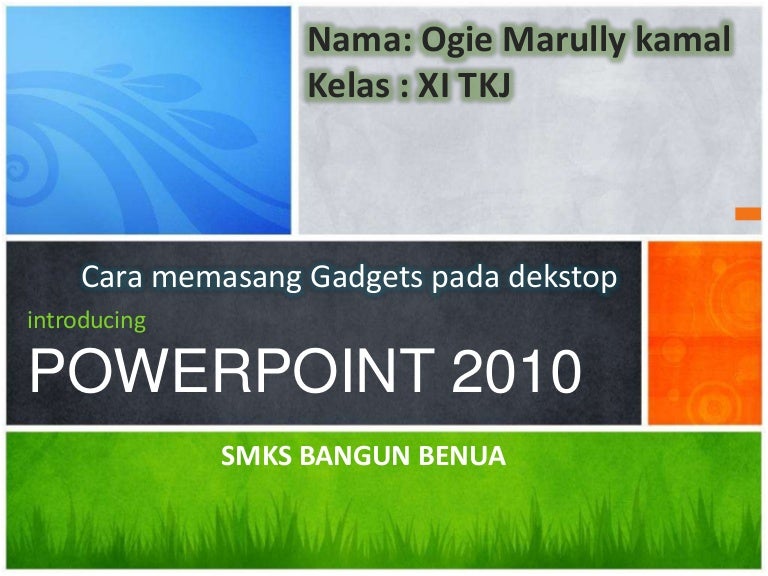 Nama: Ogie Marully kamal
Kelas : XI TKJ

Cara memasang Gadgets pada dekstop

introducing

POWERPOINT 2010

SMKS BANGUN BENUA